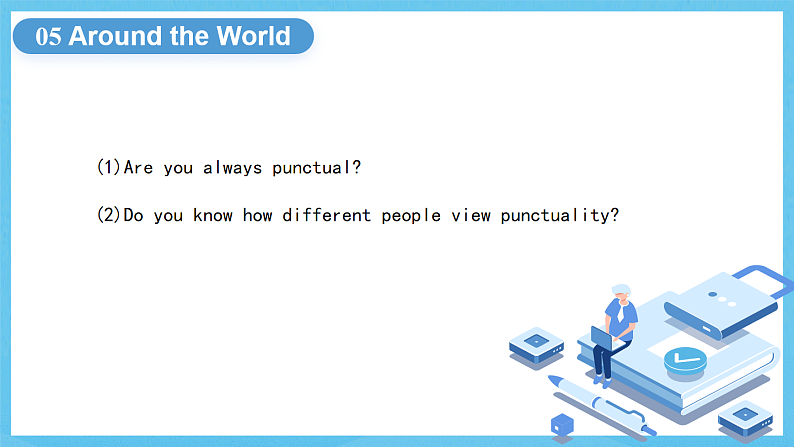 05 Around the World

(1)Are you always punctual?

(2)Do you know how different people view punctuality?